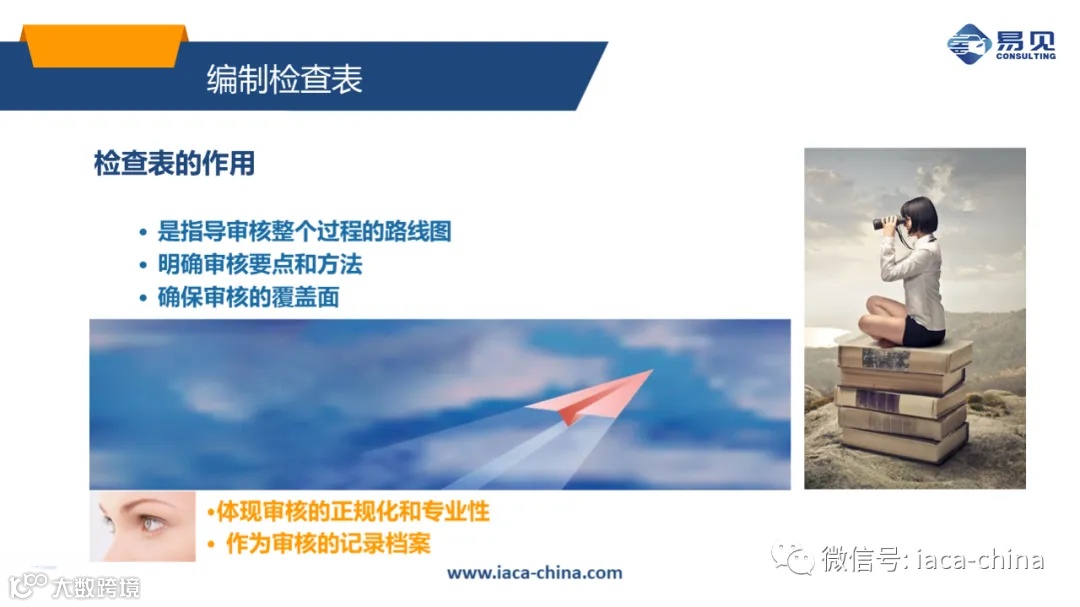 编制检查表

易见
CONSULTING

检查表的作用

• 是指导审核整个过程的路线图
• 明确审核要点和方法
• 确保审核的覆盖面

•体现审核的正规化和专业性
• 作为审核的记录档案

www.iaca-china.com

微信号: iaca-china

大数跨境